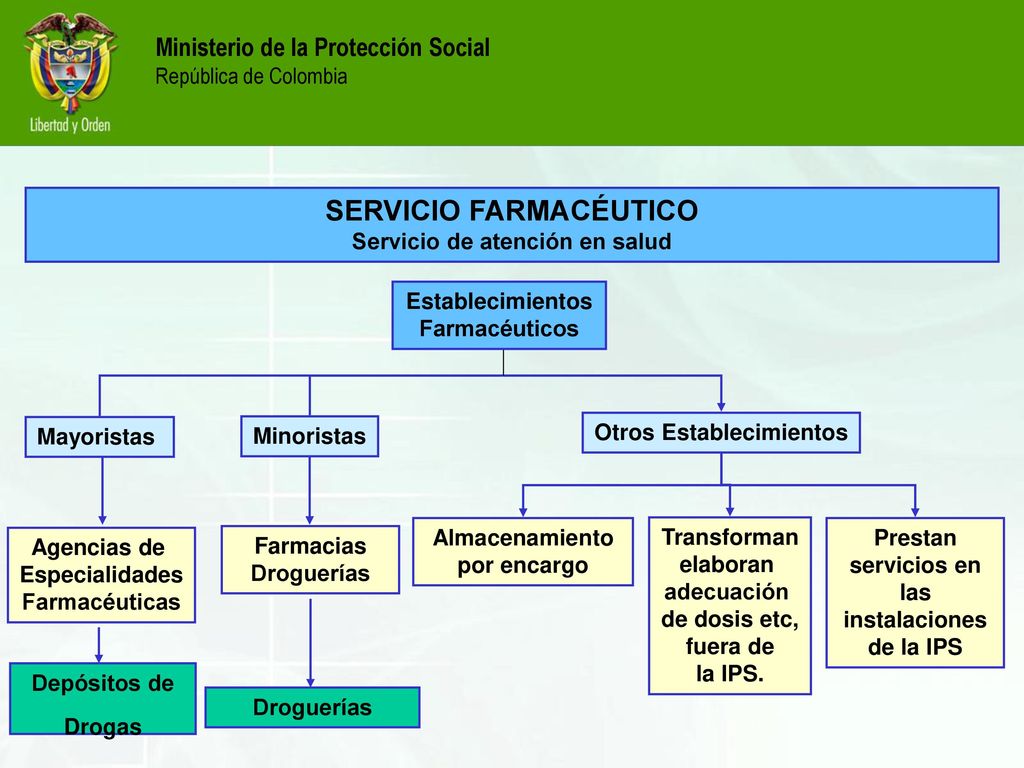 Libertad y Orden

Ministerio de la Protección Social
República de Colombia

SERVICIO FARMACÉUTICO
Servicio de atención en salud

Establecimientos Farmacéuticos

Mayoristas

Minoristas

Otros Establecimientos

Agencias de Especialidades Farmacéuticas

Farmacias Droguerías

Almacenamiento por encargo

Transforman elaboran adecuación de dosis etc, fuera de la IPS.

Prestan servicios en las instalaciones de la IPS

Depósitos de Drogas

Droguerías